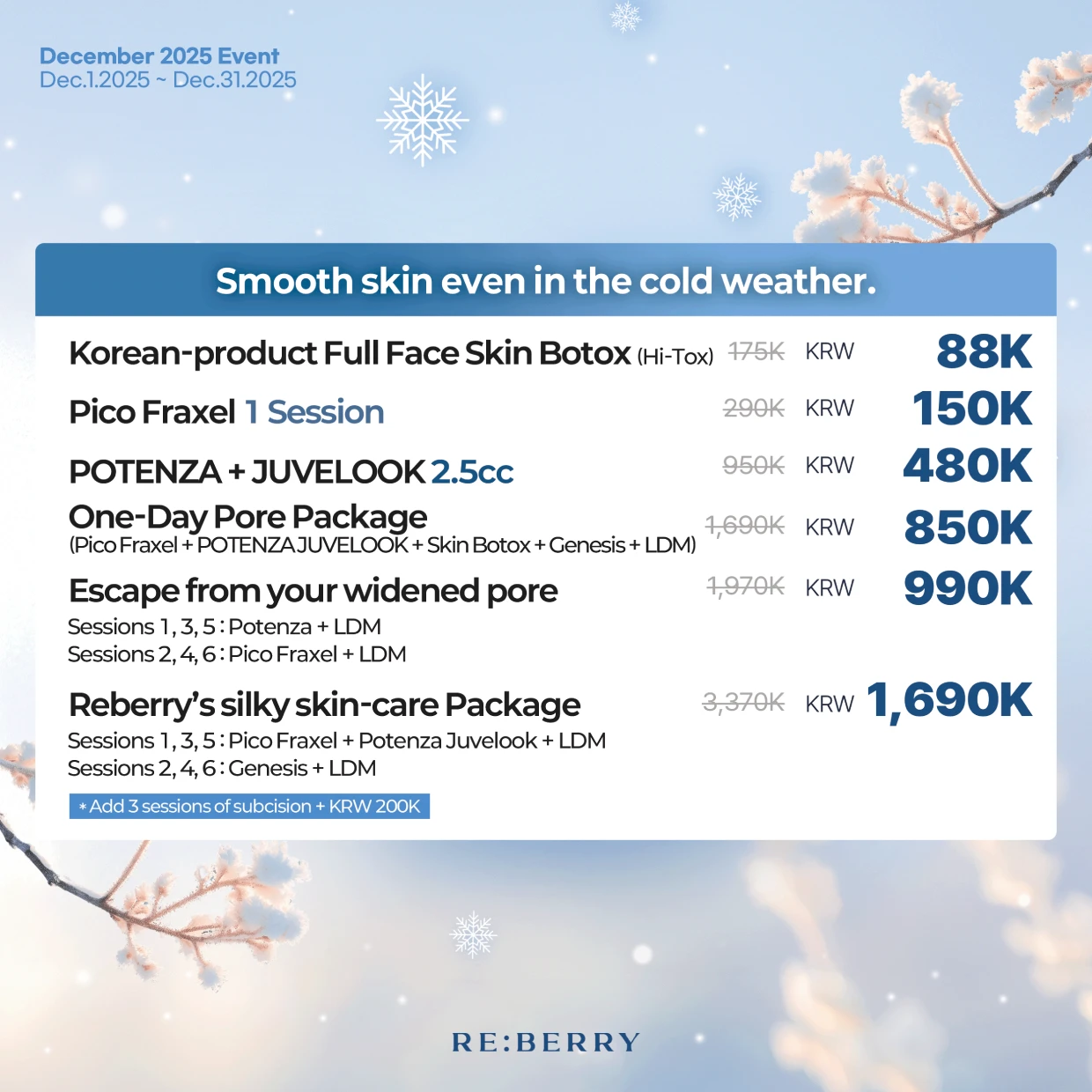 December 2025 Event
Dec.1.2025 ~ Dec.31.2025

Smooth skin even in the cold weather.

Korean-product Full Face Skin Botox (Hi-Tox) 175K KRW 88K

Pico Fraxel 1 Session 290K KRW 150K

POTENZA + JUVELOOK 2.5cc 950K KRW 480K

One-Day Pore Package
(Pico Fraxel + POTENZA JUVELOOK + Skin Botox + Genesis + LDM) 1,690K KRW 850K

Escape from your widened pore 1,970K KRW 990K
Sessions 1, 3, 5 : Potenza + LDM
Sessions 2, 4, 6 : Pico Fraxel + LDM

Reberry's silky skin-care Package 3,370K KRW 1,690K
Sessions 1, 3, 5 : Pico Fraxel + Potenza Juvelook + LDM
Sessions 2, 4, 6 : Genesis + LDM
* Add 3 sessions of subcision + KRW 200K

RE:BERRY